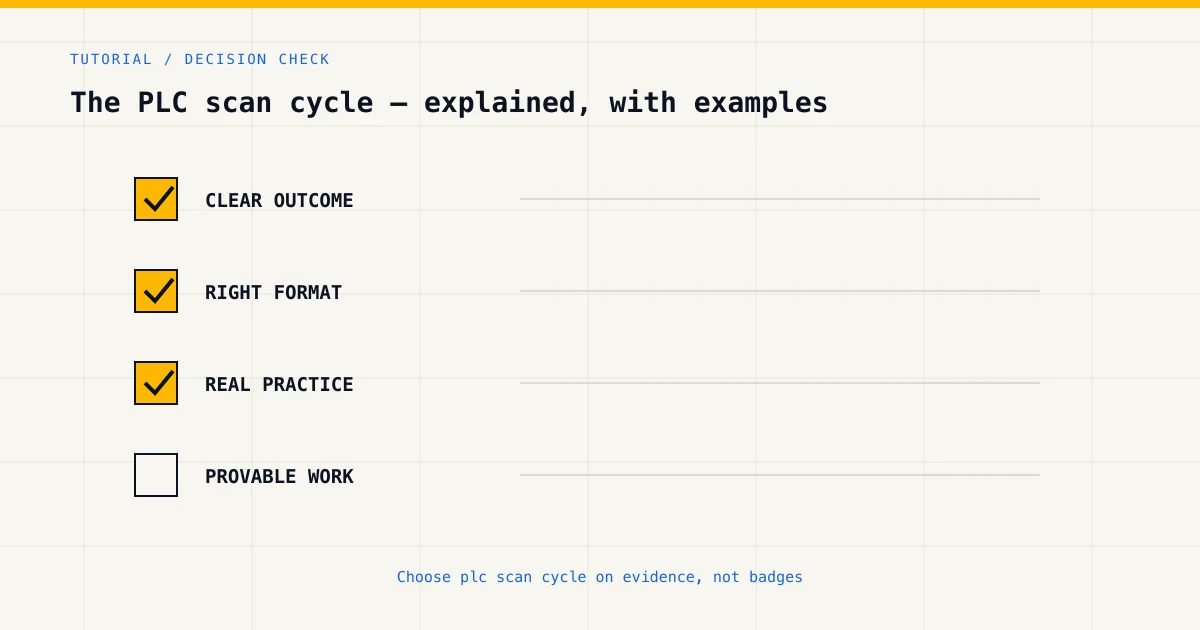 TUTORIAL / DECISION CHECK

The PLC scan cycle — explained, with examples

CLEAR OUTCOME

RIGHT FORMAT

REAL PRACTICE

PROVABLE WORK

Choose plc scan cycle on evidence, not badges